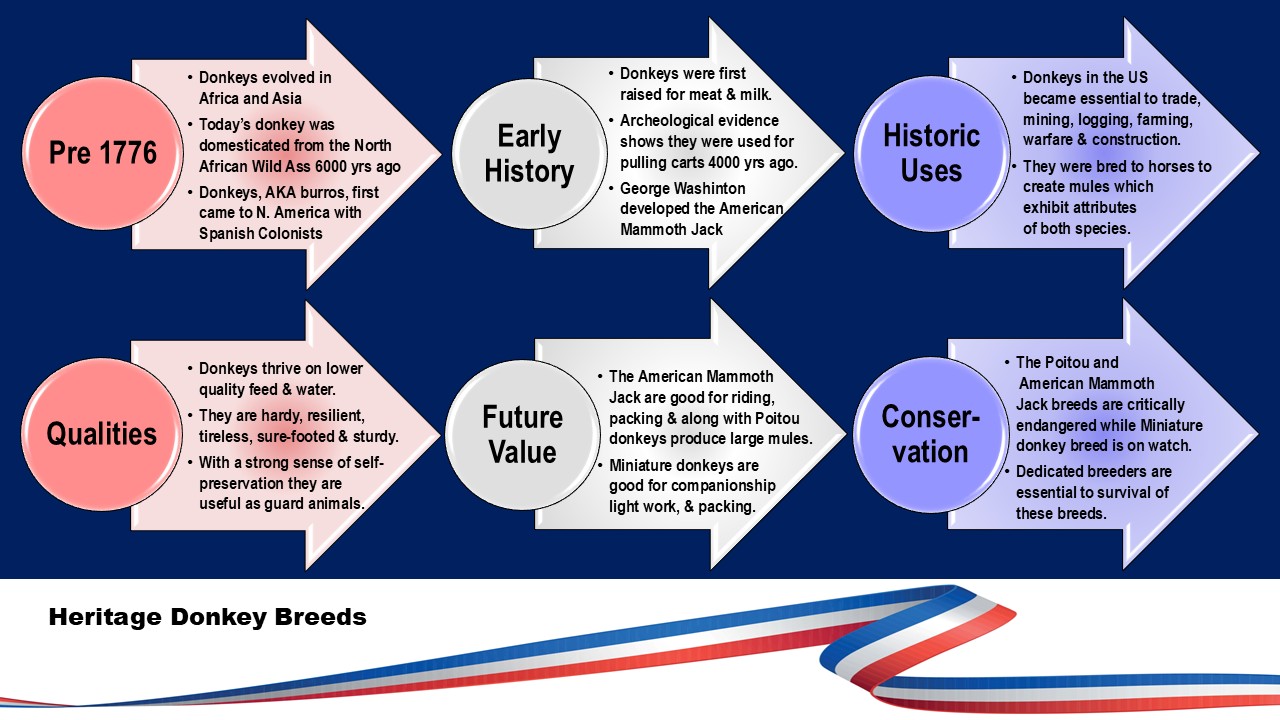 Pre 1776

• Donkeys evolved in Africa and Asia
• Today's donkey was domesticated from the North African Wild Ass 6000 yrs ago
• Donkeys, AKA burros, first came to N. America with Spanish Colonists

Early History

• Donkeys were first raised for meat & milk.
• Archeological evidence shows they were used for pulling carts 4000 yrs ago.
• George Washinton developed the American Mammoth Jack

Historic Uses

• Donkeys in the US became essential to trade, mining, logging, farming, warfare & construction.
• They were bred to horses to create mules which exhibit attributes of both species.

Qualities

• Donkeys thrive on lower quality feed & water.
• They are hardy, resilient, tireless, sure-footed & sturdy.
• With a strong sense of self-preservation they are useful as guard animals.

Future Value

• The American Mammoth Jack are good for riding, packing & along with Poitou donkeys produce large mules.
• Miniature donkeys are good for companionship light work, & packing.

Conservation

• The Poitou and American Mammoth Jack breeds are critically endangered while Miniature donkey breed is on watch.
• Dedicated breeders are essential to survival of these breeds.

Heritage Donkey Breeds